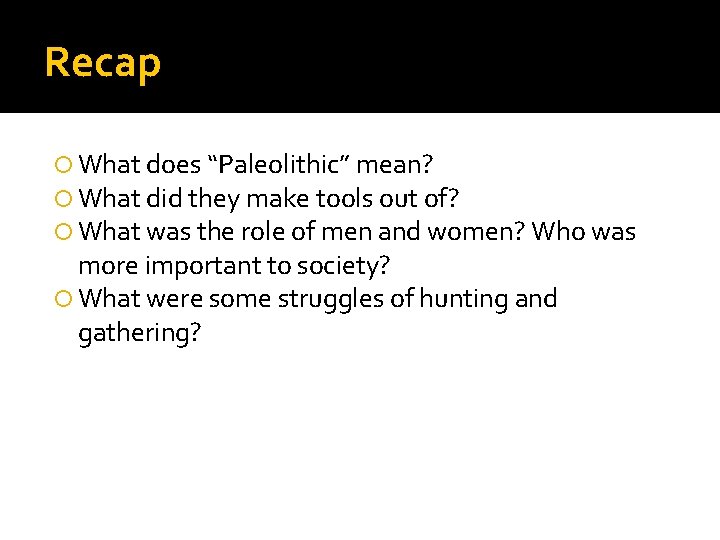 Recap

What does “Paleolithic” mean?
What did they make tools out of?
What was the role of men and women? Who was more important to society?
What were some struggles of hunting and gathering?